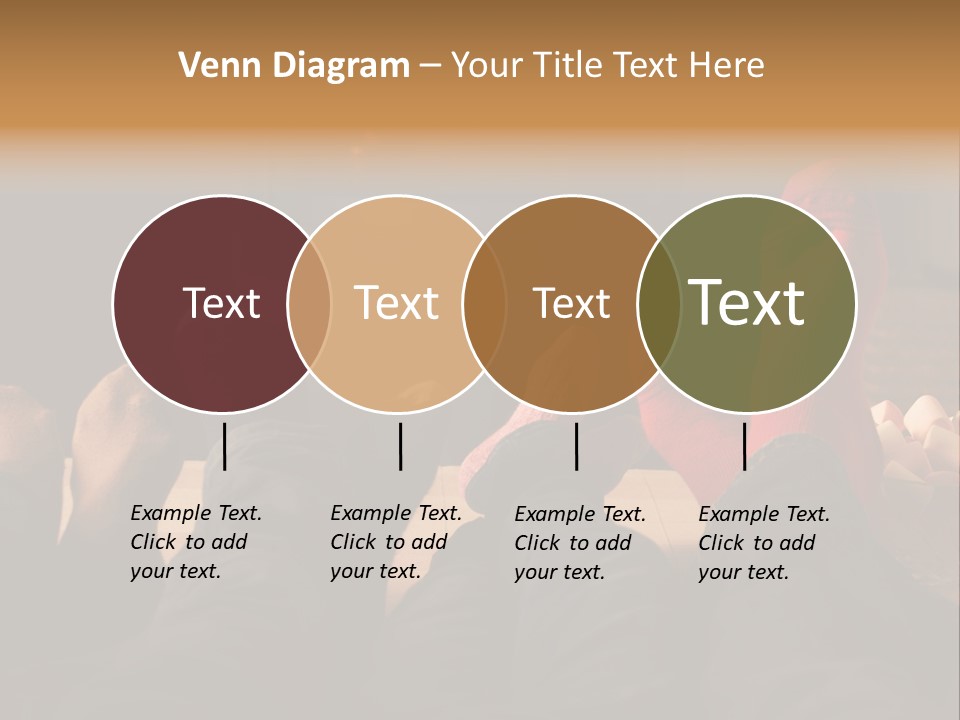 Venn Diagram – Your Title Text Here

Text

Text

Text

Text

Example Text. Click to add your text.

Example Text. Click to add your text.

Example Text. Click to add your text.

Example Text. Click to add your text.